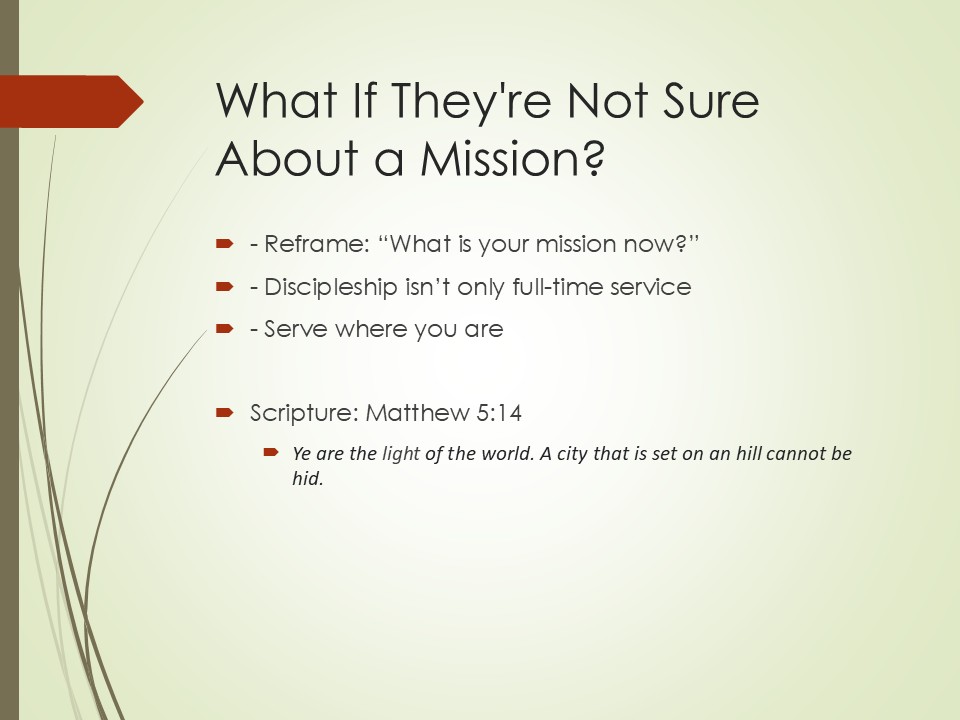 What If They're Not Sure About a Mission?

- Reframe: “What is your mission now?”

- Discipleship isn’t only full-time service

- Serve where you are

Scripture: Matthew 5:14

Ye are the light of the world. A city that is set on an hill cannot be hid.